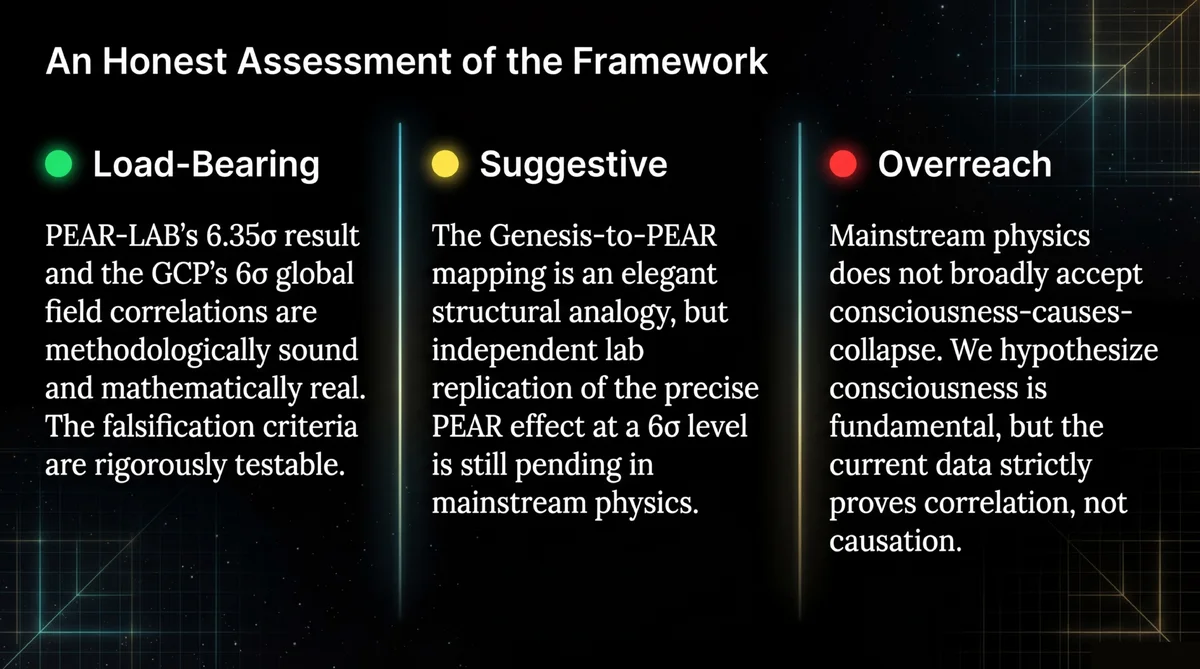 An Honest Assessment of the Framework

Load-Bearing

PEAR-LAB's 6.35σ result and the GCP's 6σ global field correlations are methodologically sound and mathematically real. The falsification criteria are rigorously testable.

Suggestive

The Genesis-to-PEAR mapping is an elegant structural analogy, but independent lab replication of the precise PEAR effect at a 6σ level is still pending in mainstream physics.

Overreach

Mainstream physics does not broadly accept consciousness-causes-collapse. We hypothesize consciousness is fundamental, but the current data strictly proves correlation, not causation.